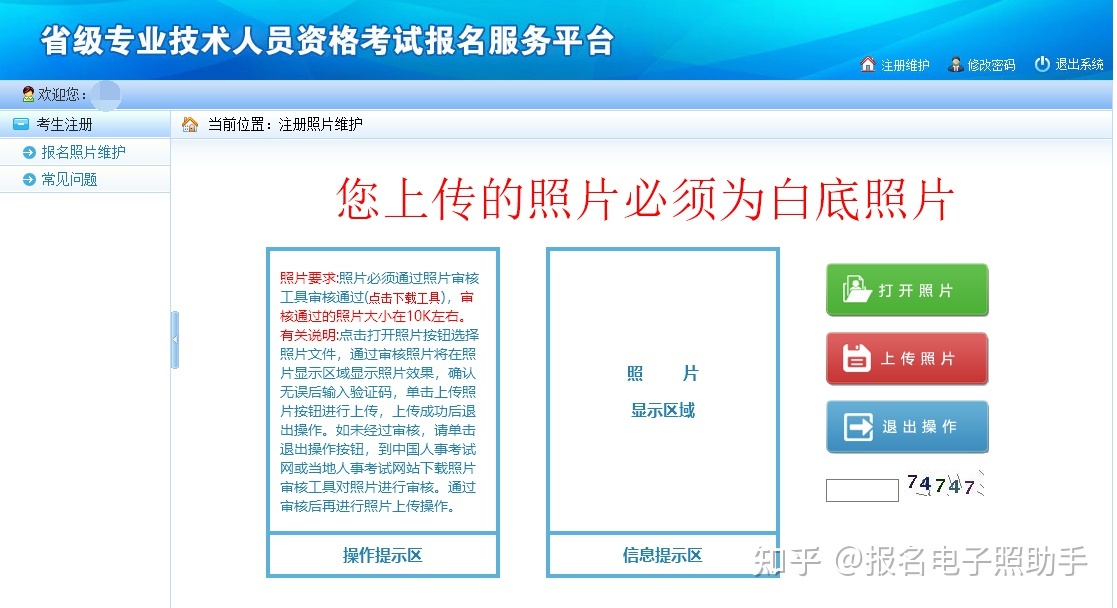 省级专业技术人员资格考试报名服务平台

注册维护 修改密码 退出系统

欢迎您：

考生注册

报名照片维护

常见问题

当前位置：注册照片维护

您上传的照片必须为白底照片

照片要求:照片必须通过照片审核工具审核通过(点击下载工具)，审核通过的照片大小在10K左右。
有关说明:点击打开照片按钮选择照片文件，通过审核照片将在照片显示区域显示照片效果，确认无误后输入验证码，单击上传照片按钮进行上传，上传成功后退出操作。如未经过审核，请单击退出操作按钮，到中国人事考试网或当地人事考试网站下载照片审核工具对照片进行审核。通过审核后再进行照片上传操作。

操作提示区

照 片
显示区域

信息提示区

打开照片

上传照片

退出操作

74747

知乎 @报名电子照助手